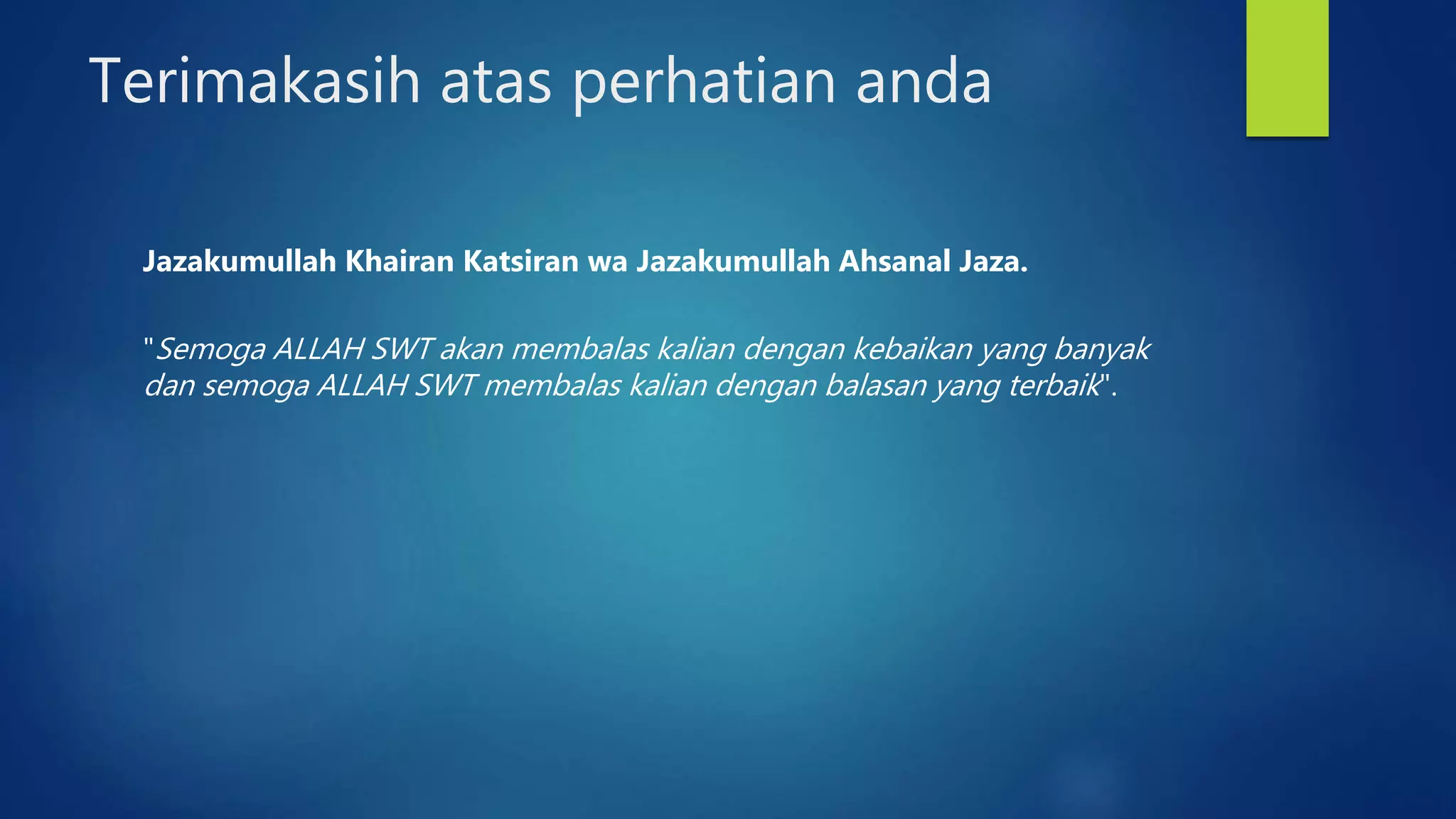 Terimakasih atas perhatian anda

Jazakumullah Khairan Katsiran wa Jazakumullah Ahsanal Jaza.

"Semoga ALLAH SWT akan membalas kalian dengan kebaikan yang banyak dan semoga ALLAH SWT membalas kalian dengan balasan yang terbaik".